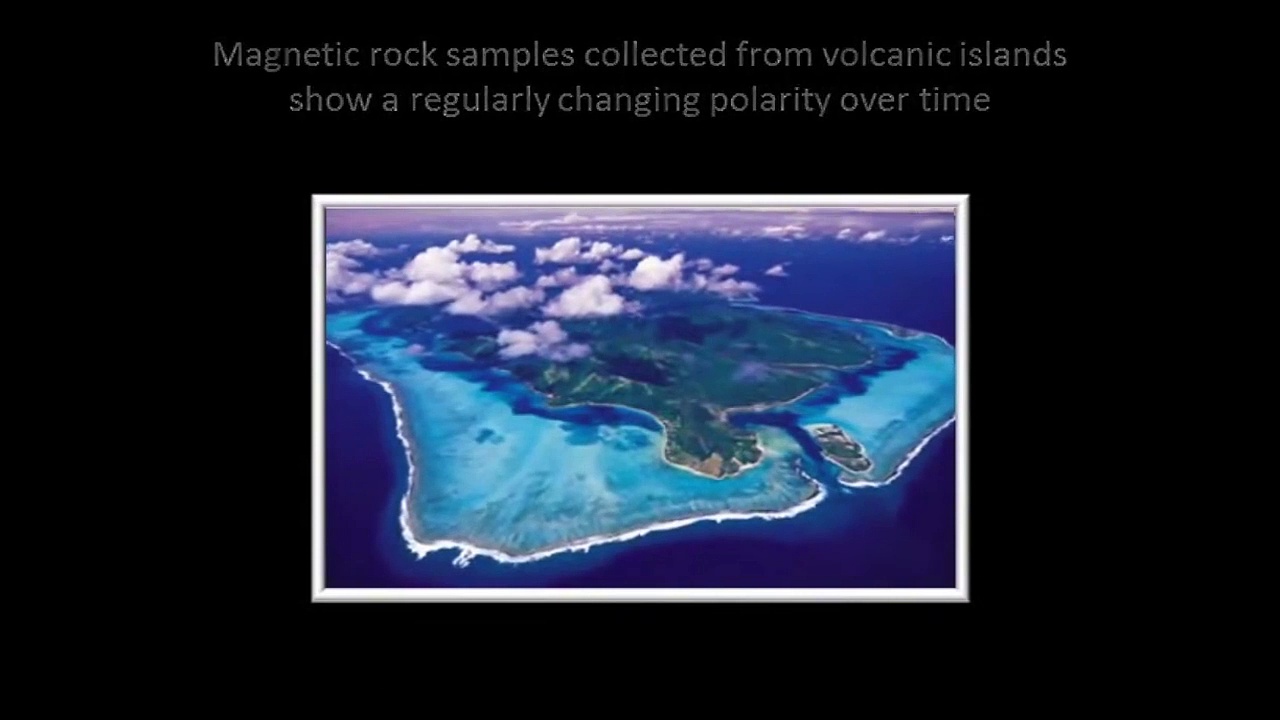 Magnetic rock samples collected from volcanic islands show a regularly changing polarity over time